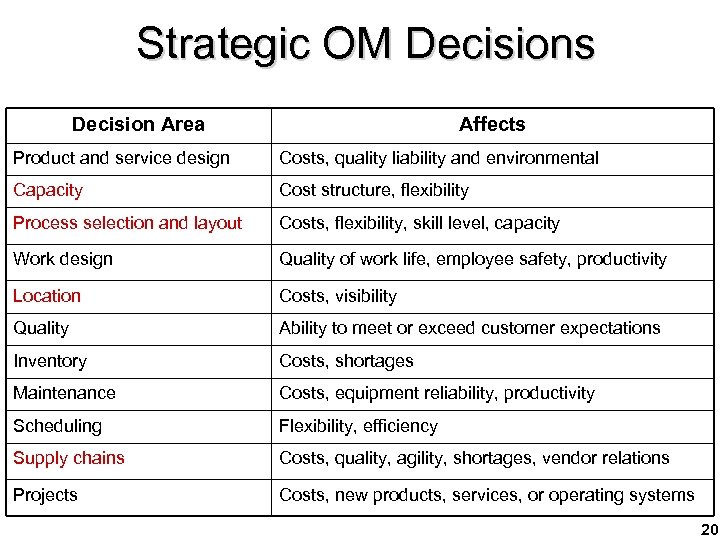 Strategic OM Decisions

| Decision Area | Affects |
|---|---|
| Product and service design | Costs, quality liability and environmental |
| Capacity | Cost structure, flexibility |
| Process selection and layout | Costs, flexibility, skill level, capacity |
| Work design | Quality of work life, employee safety, productivity |
| Location | Costs, visibility |
| Quality | Ability to meet or exceed customer expectations |
| Inventory | Costs, shortages |
| Maintenance | Costs, equipment reliability, productivity |
| Scheduling | Flexibility, efficiency |
| Supply chains | Costs, quality, agility, shortages, vendor relations |
| Projects | Costs, new products, services, or operating systems |

20